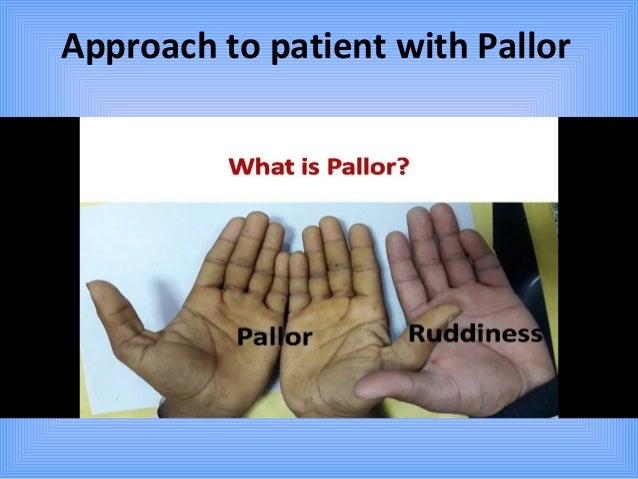 Approach to patient with Pallor

What is Pallor?

Pallor

Ruddiness